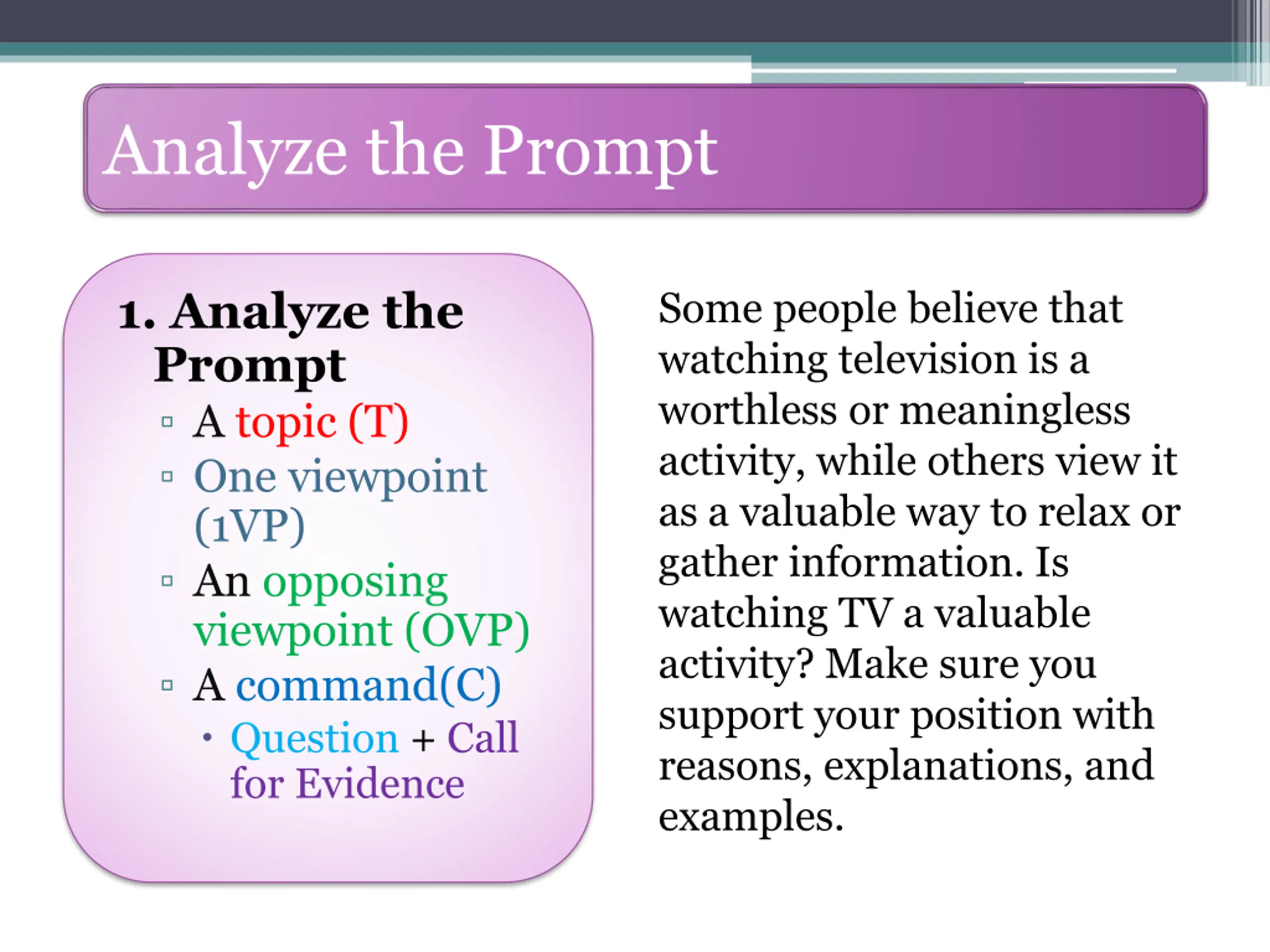 Analyze the Prompt

1. Analyze the Prompt
▫ A topic (T)
▫ One viewpoint (1VP)
▫ An opposing viewpoint (OVP)
▫ A command(C)
• Question + Call for Evidence

Some people believe that watching television is a worthless or meaningless activity, while others view it as a valuable way to relax or gather information. Is watching TV a valuable activity? Make sure you support your position with reasons, explanations, and examples.